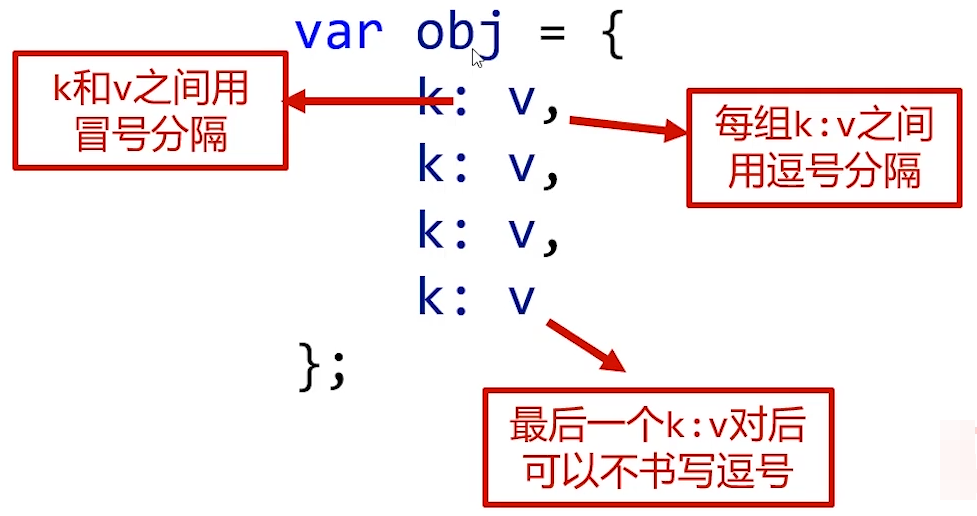 var obj = {
k: v,
k: v,
k: v,
k: v
};

k和v之间用冒号分隔

每组k:v之间用逗号分隔

最后一个k:v对后可以不书写逗号